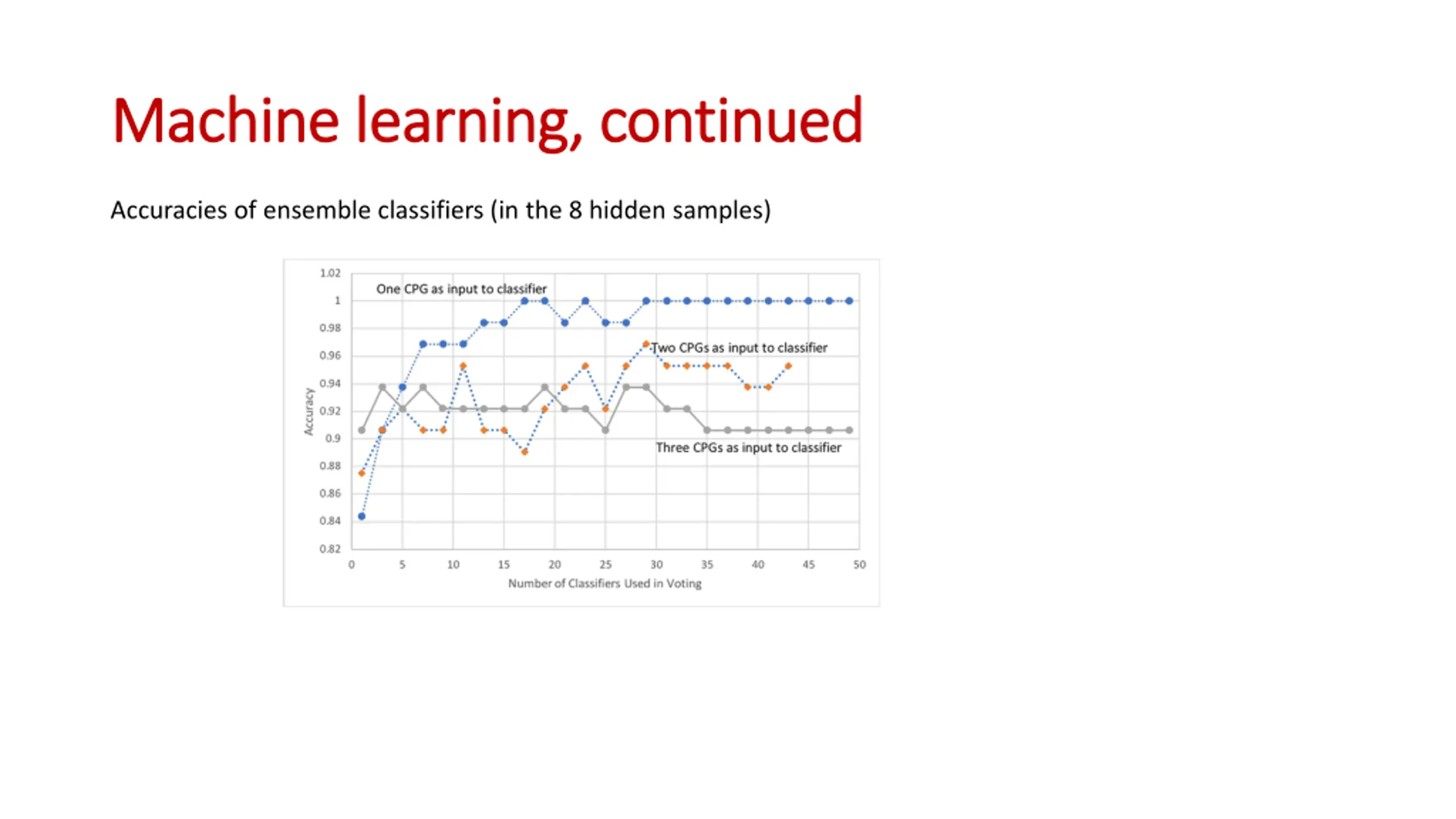 Machine learning, continued

Accuracies of ensemble classifiers (in the 8 hidden samples)

1.02
1
0.98
0.96
0.94
0.92
0.9
0.88
0.86
0.84
0.82

Accuracy

One CPG as input to classifier

Two CPGs as input to classifier

Three CPGs as input to classifier

0 5 10 15 20 25 30 35 40 45 50

Number of Classifiers Used in Voting